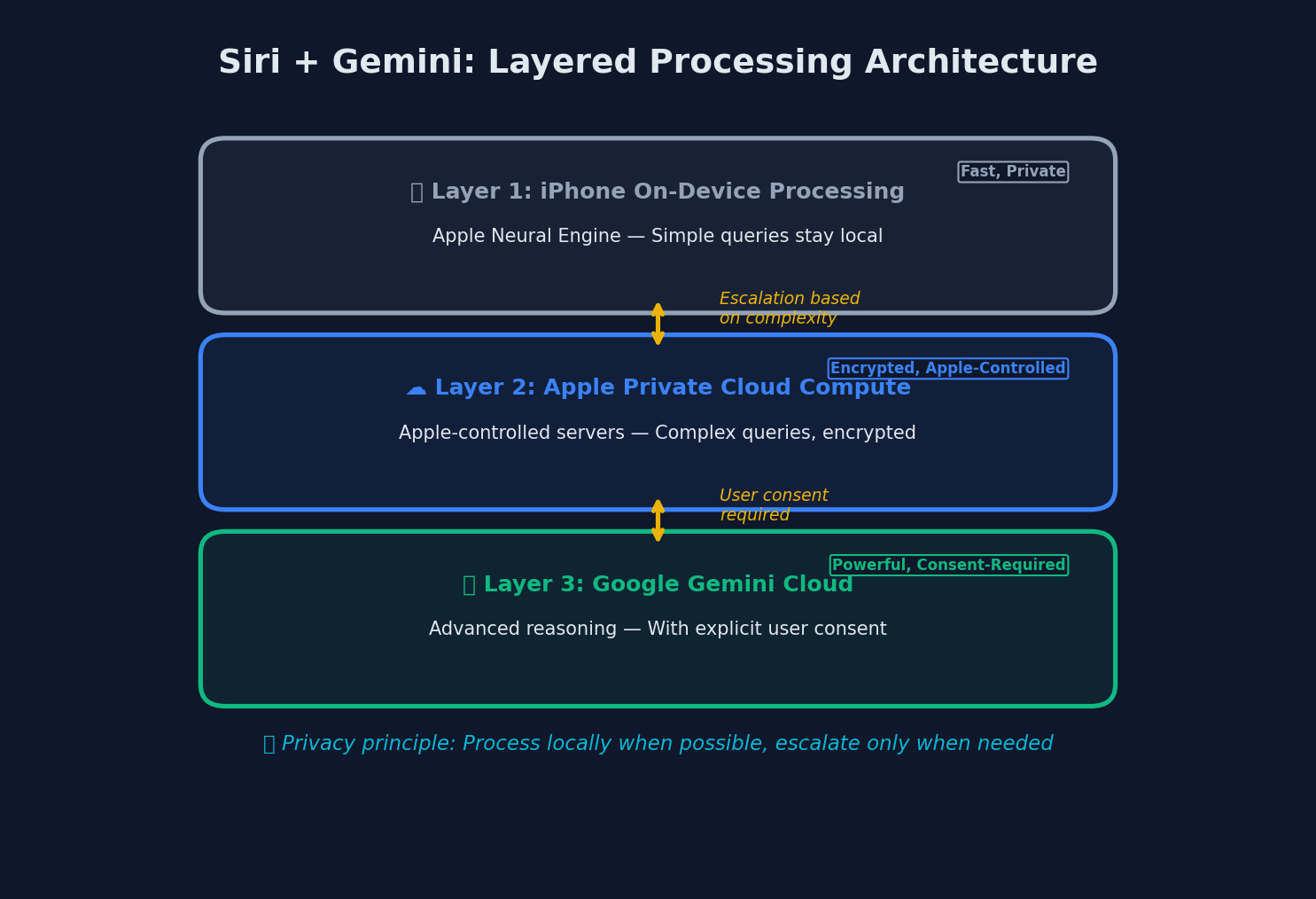 Siri + Gemini: Layered Processing Architecture

Fast, Private

Layer 1: iPhone On-Device Processing

Apple Neural Engine — Simple queries stay local

Escalation based on complexity

Encrypted, Apple-Controlled

☁ Layer 2: Apple Private Cloud Compute

Apple-controlled servers — Complex queries, encrypted

User consent required

Powerful, Consent-Required

Layer 3: Google Gemini Cloud

Advanced reasoning — With explicit user consent

Privacy principle: Process locally when possible, escalate only when needed